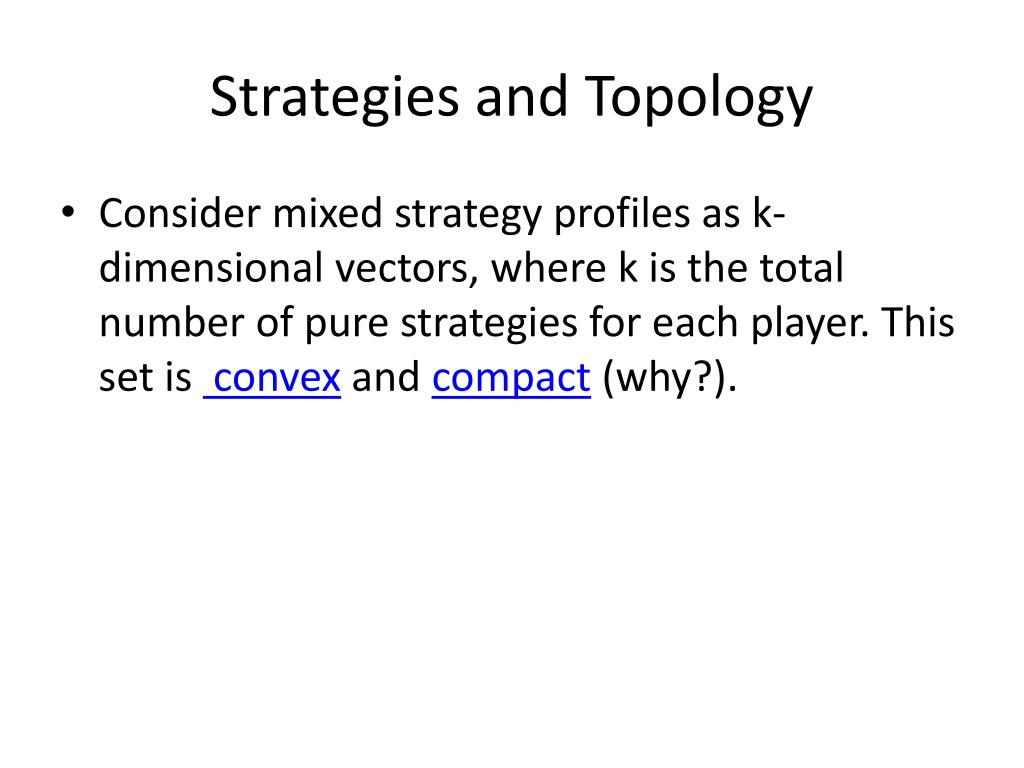 Strategies and Topology

• Consider mixed strategy profiles as k-dimensional vectors, where k is the total number of pure strategies for each player. This set is convex and compact (why?).